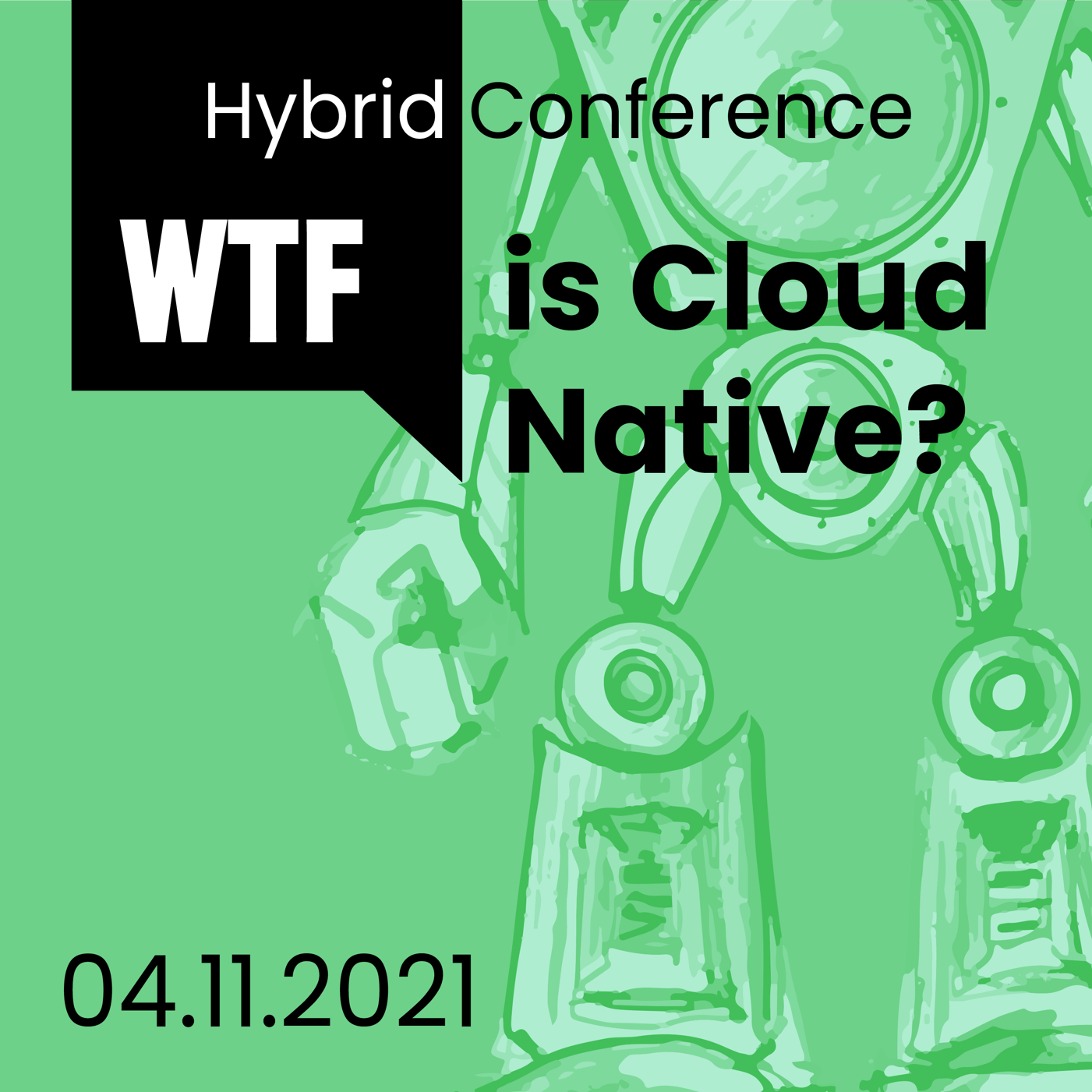 Hybrid Conference

WTF is Cloud Native?

04.11.2021